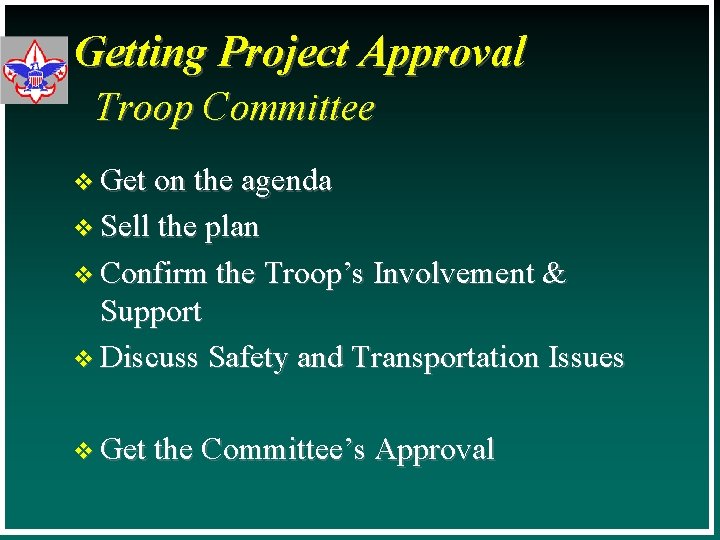 Getting Project Approval
Troop Committee

❖ Get on the agenda
❖ Sell the plan
❖ Confirm the Troop's Involvement & Support
❖ Discuss Safety and Transportation Issues

❖ Get the Committee's Approval